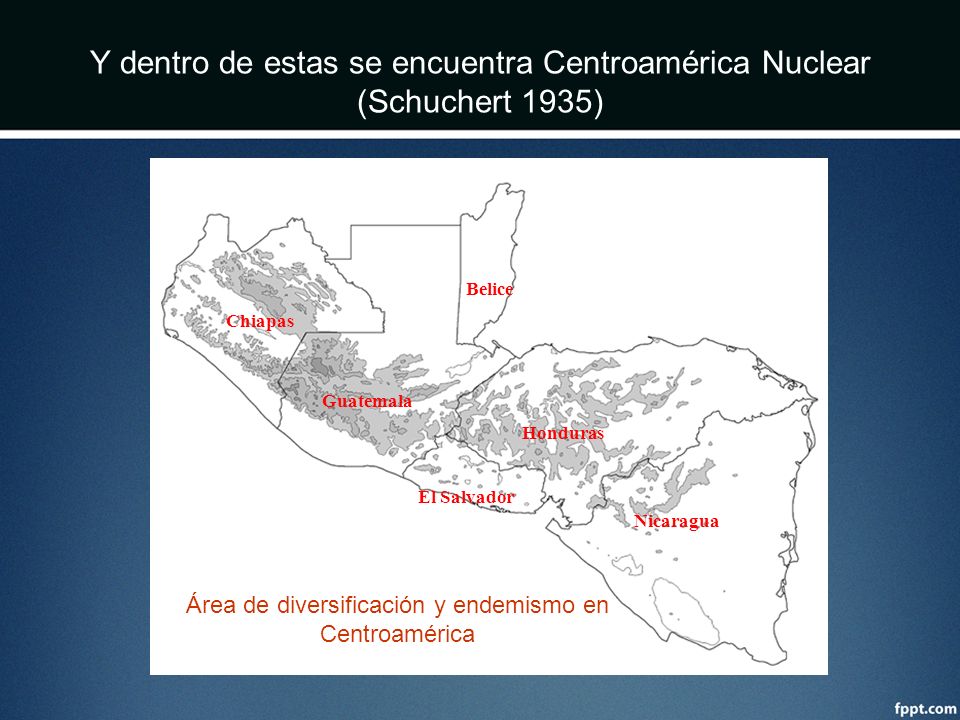 Y dentro de estas se encuentra Centroamérica Nuclear (Schuchert 1935)

Belice

Chiapas

Guatemala

Honduras

El Salvador

Nicaragua

Área de diversificación y endemismo en Centroamérica

fppt.com